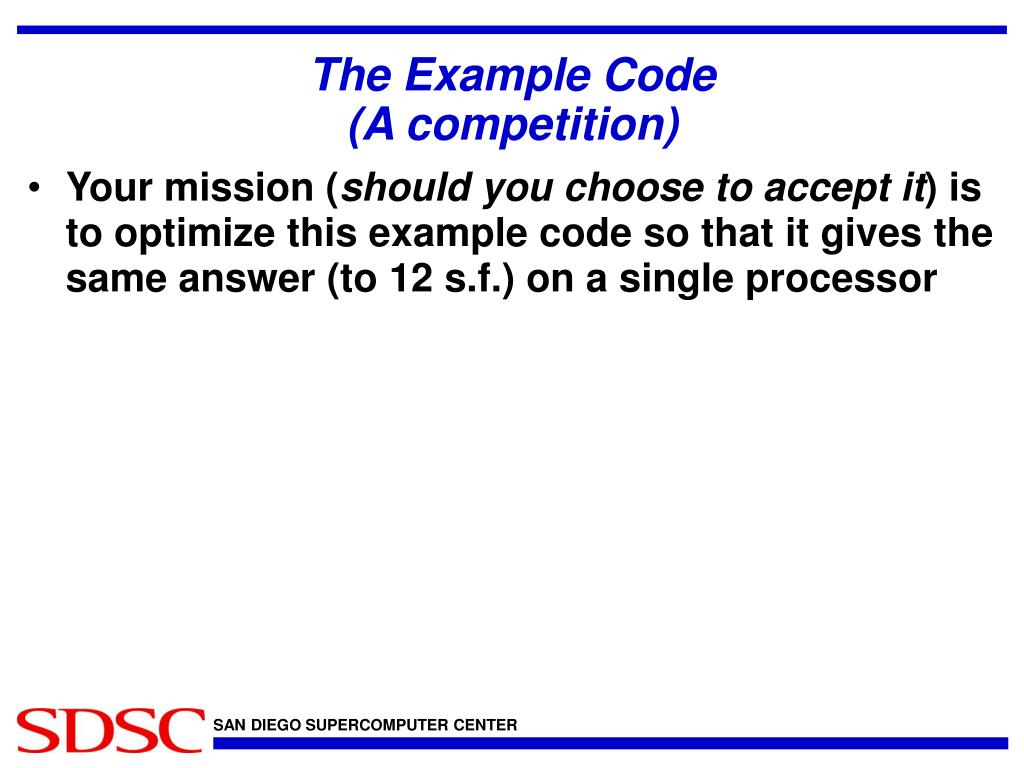 The Example Code
(A competition)

• Your mission (should you choose to accept it) is to optimize this example code so that it gives the same answer (to 12 s.f.) on a single processor

SDSC SAN DIEGO SUPERCOMPUTER CENTER